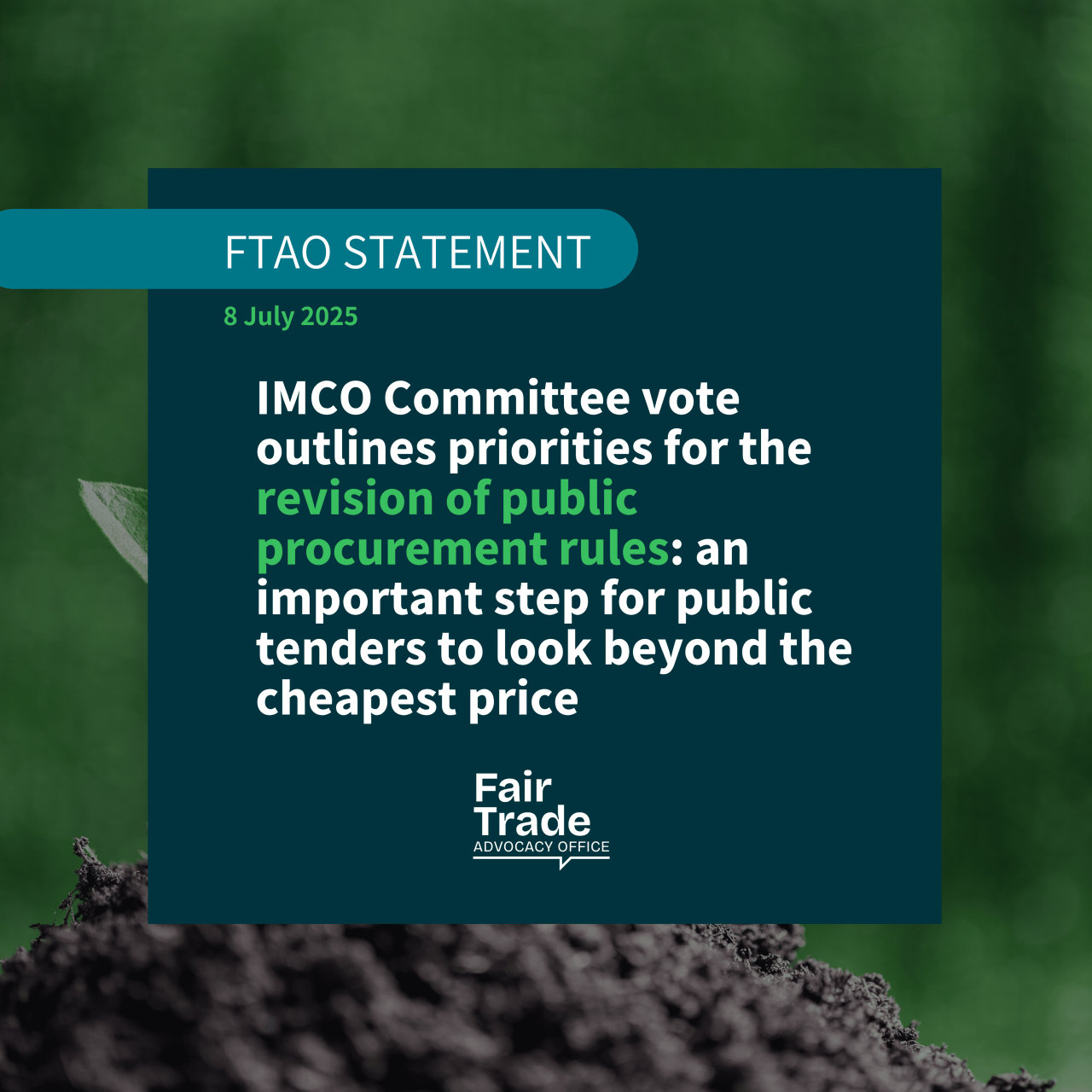 FTAO STATEMENT

8 July 2025

IMCO Committee vote outlines priorities for the revision of public procurement rules: an important step for public tenders to look beyond the cheapest price

Fair Trade
ADVOCACY OFFICE